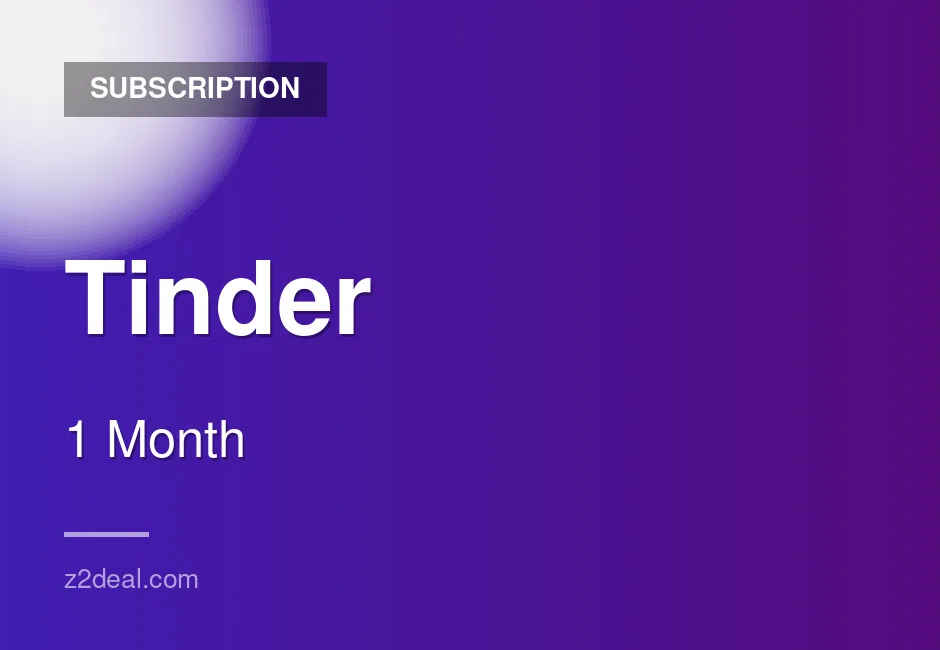 SUBSCRIPTION

Tinder

1 Month

z2deal.com